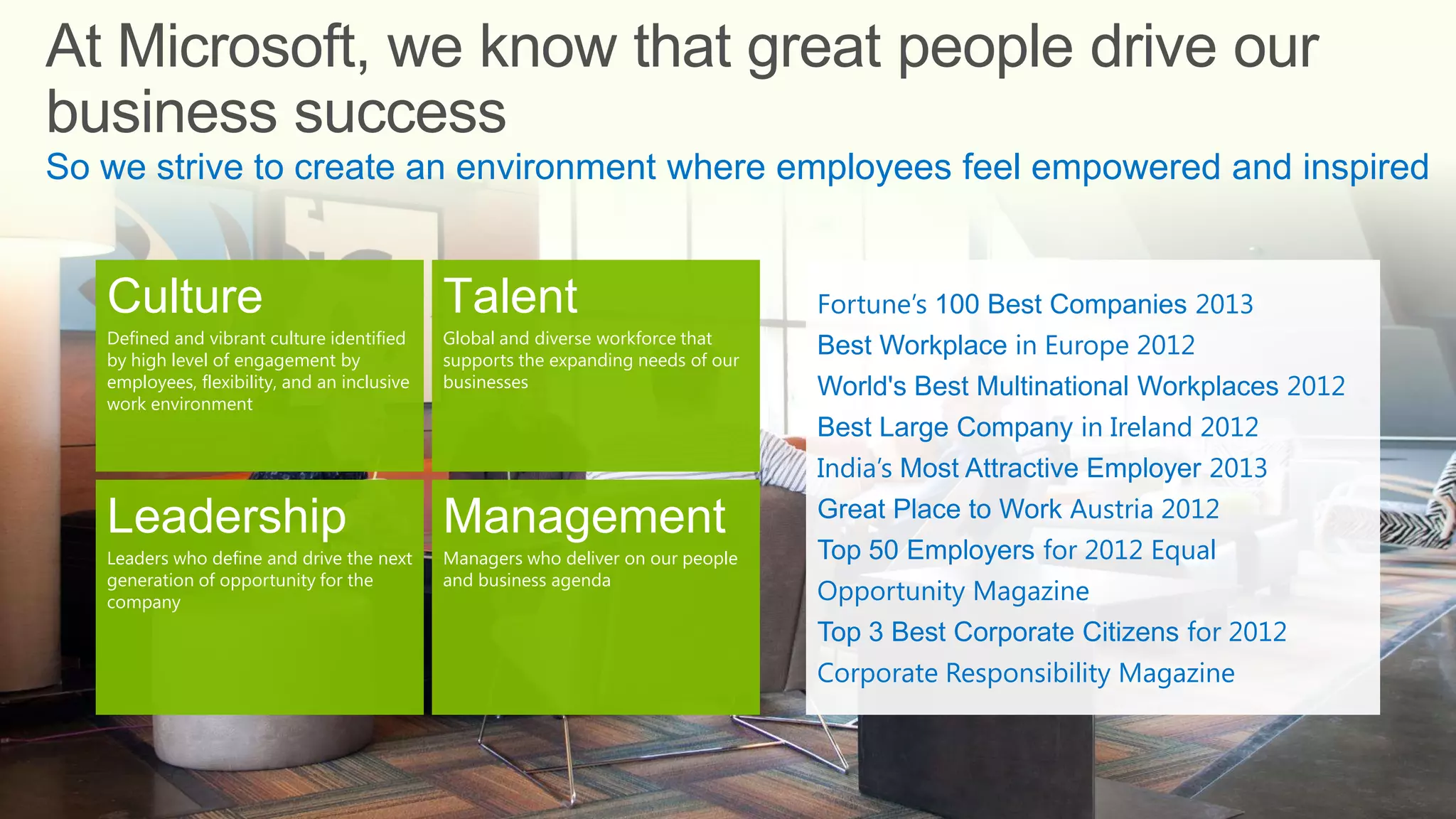 At Microsoft, we know that great people drive our business success

So we strive to create an environment where employees feel empowered and inspired

Culture
Defined and vibrant culture identified by high level of engagement by employees, flexibility, and an inclusive work environment

Talent
Global and diverse workforce that supports the expanding needs of our businesses

Leadership
Leaders who define and drive the next generation of opportunity for the company

Management
Managers who deliver on our people and business agenda

Fortune's 100 Best Companies 2013
Best Workplace in Europe 2012
World's Best Multinational Workplaces 2012
Best Large Company in Ireland 2012
India's Most Attractive Employer 2013
Great Place to Work Austria 2012
Top 50 Employers for 2012 Equal Opportunity Magazine
Top 3 Best Corporate Citizens for 2012 Corporate Responsibility Magazine